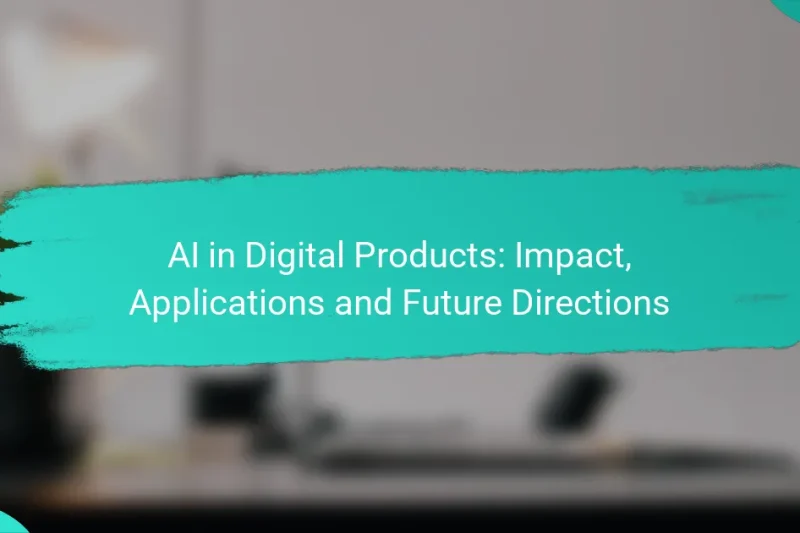 AI in Digital Products: Impact, Applications and Future Directions